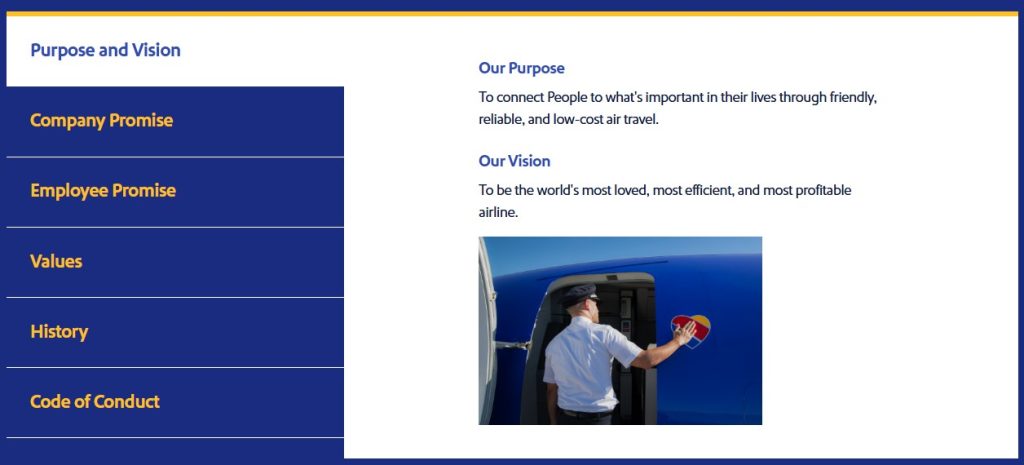 Purpose and Vision

Company Promise

Employee Promise

Values

History

Code of Conduct

Our Purpose

To connect People to what's important in their lives through friendly, reliable, and low-cost air travel.

Our Vision

To be the world's most loved, most efficient, and most profitable airline.